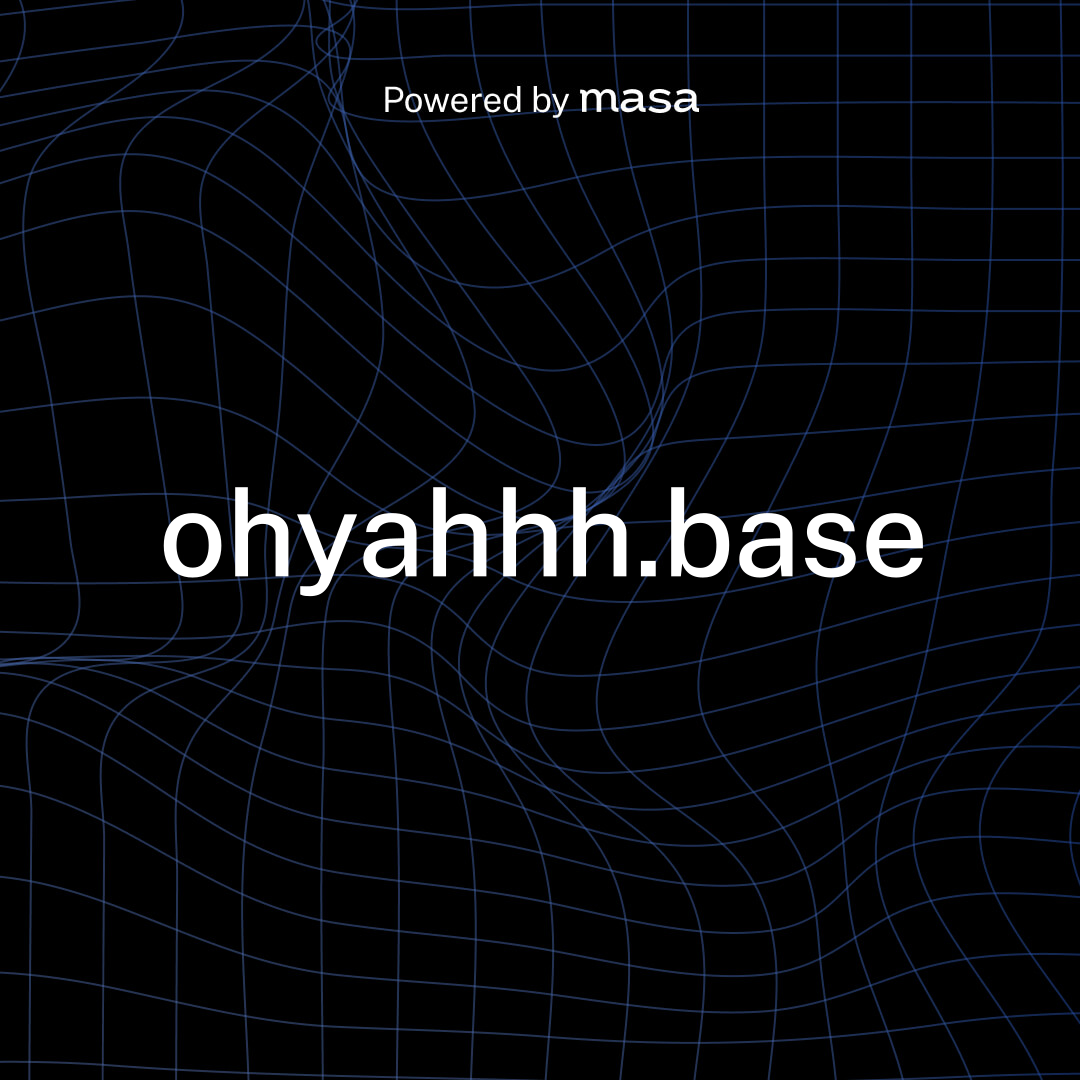 Powered by masa

ohyahhh.base